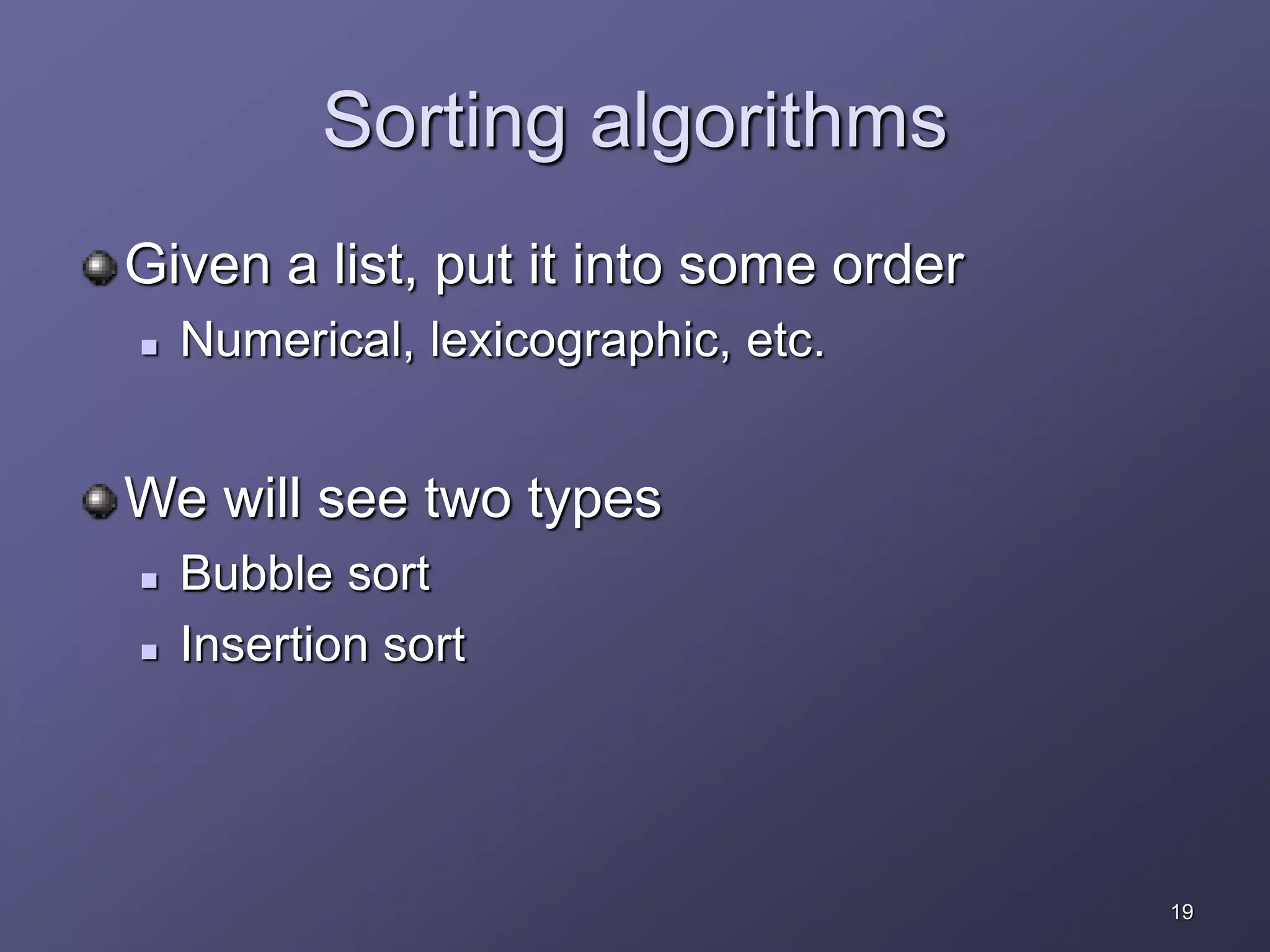 Sorting algorithms

Given a list, put it into some order

Numerical, lexicographic, etc.

We will see two types

Bubble sort

Insertion sort

19